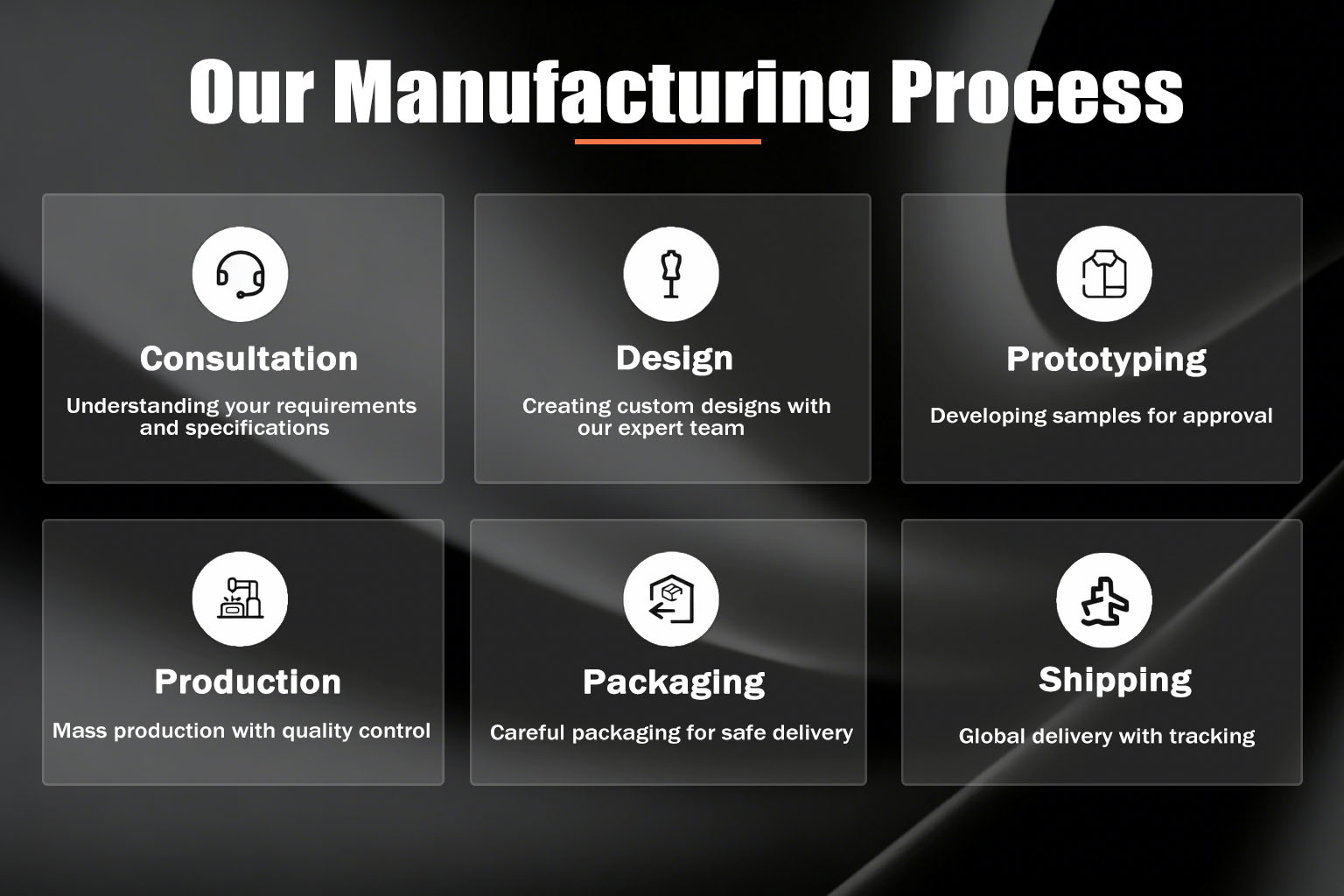 Our Manufacturing Process

Consultation

Understanding your requirements and specifications

Design

Creating custom designs with our expert team

Prototyping

Developing samples for approval

Production

Mass production with quality control

Packaging

Careful packaging for safe delivery

Shipping

Global delivery with tracking